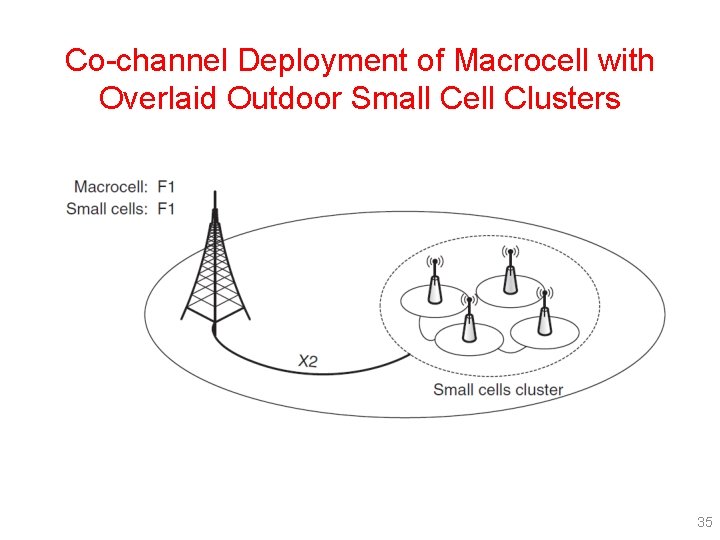 Co-channel Deployment of Macrocell with Overlaid Outdoor Small Cell Clusters

Macrocell: F1
Small cells: F1

X2

Small cells cluster

35